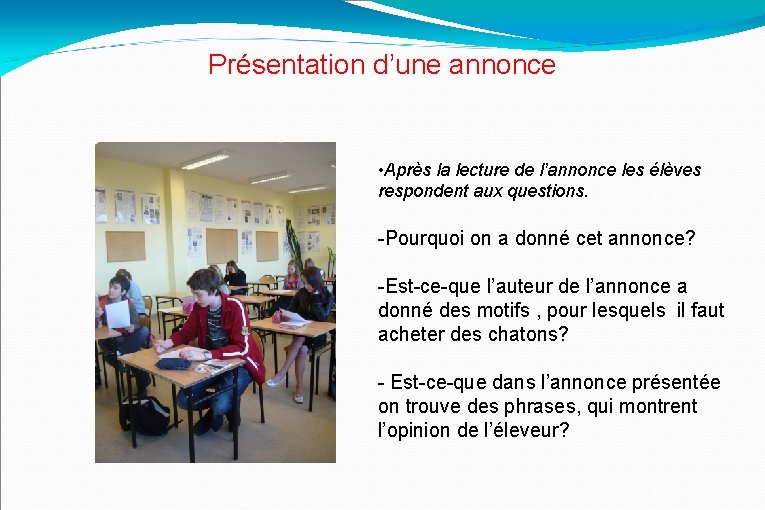 Présentation d’une annonce

•Après la lecture de l’annonce les élèves respondent aux questions.

-Pourquoi on a donné cet annonce?

-Est-ce-que l’auteur de l’annonce a donné des motifs , pour lesquels il faut acheter des chatons?

- Est-ce-que dans l’annonce présentée on trouve des phrases, qui montrent l’opinion de l’éleveur?